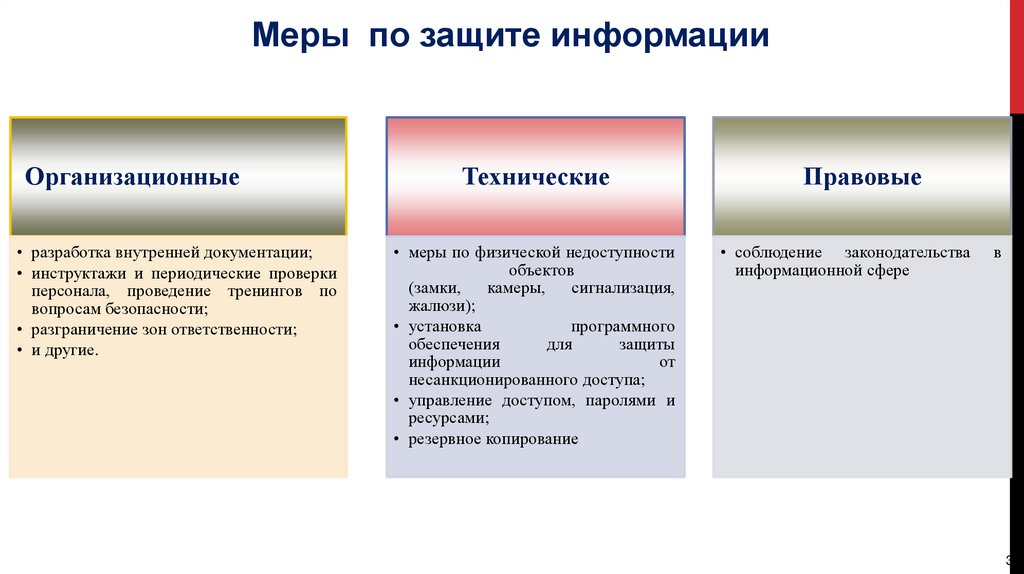 Меры по защите информации

Организационные

• разработка внутренней документации;
• инструктажи и периодические проверки персонала, проведение тренингов по вопросам безопасности;
• разграничение зон ответственности;
• и другие.

Технические

• меры по физической недоступности объектов (замки, камеры, сигнализация, жалюзи);
• установка программного обеспечения для защиты информации от несанкционированного доступа;
• управление доступом, паролями и ресурсами;
• резервное копирование

Правовые

• соблюдение законодательства в информационной сфере

3